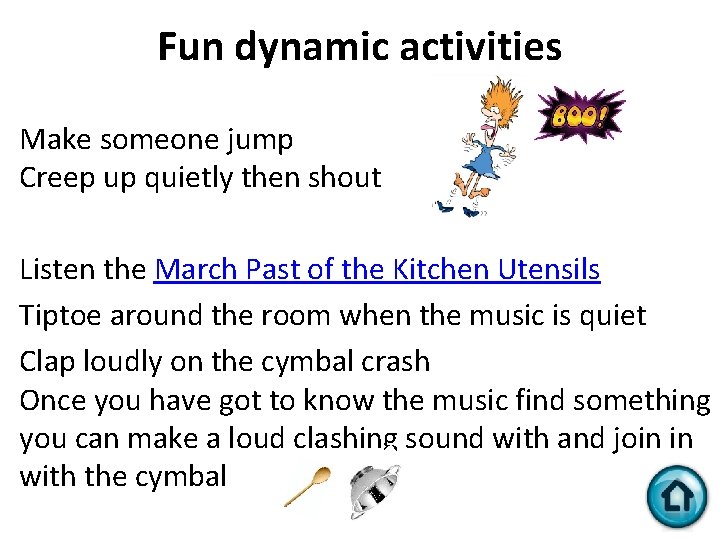 Fun dynamic activities

Make someone jump
Creep up quietly then shout

BOO!

Listen the March Past of the Kitchen Utensils

Tiptoe around the room when the music is quiet

Clap loudly on the cymbal crash
Once you have got to know the music find something you can make a loud clashing sound with and join in with the cymbal